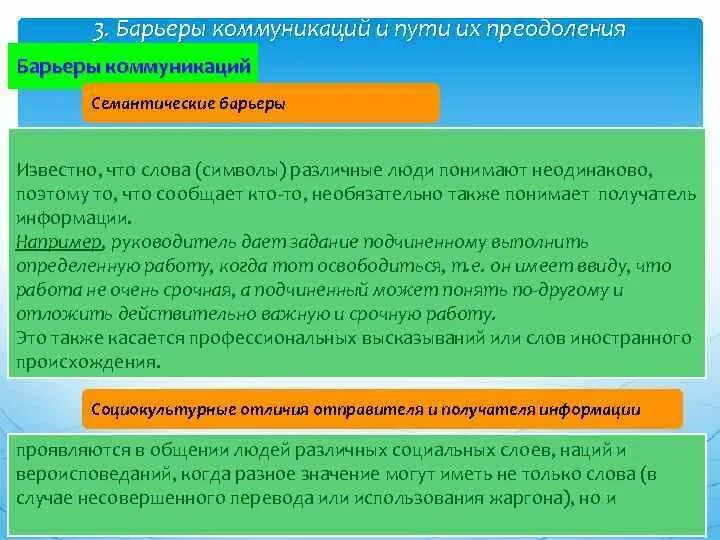 3. Барьеры коммуникаций и пути их преодоления

Барьеры коммуникаций

Семантические барьеры

Известно, что слова (символы) различные люди понимают неодинаково, поэтому то, что сообщает кто-то, необязательно также понимает получатель информации.
Например, руководитель дает задание подчиненному выполнить определенную работу, когда тот освободиться, т.е. он имеет ввиду, что работа не очень срочная, а подчиненный может понять по-другому и отложить действительно важную и срочную работу.
Это также касается профессиональных высказываний или слов иностранного происхождения.

Социокультурные отличия отправителя и получателя информации

проявляются в общении людей различных социальных слоев, наций и вероисповеданий, когда разное значение могут иметь не только слова (в случае несовершенного перевода или использования жаргона), но и